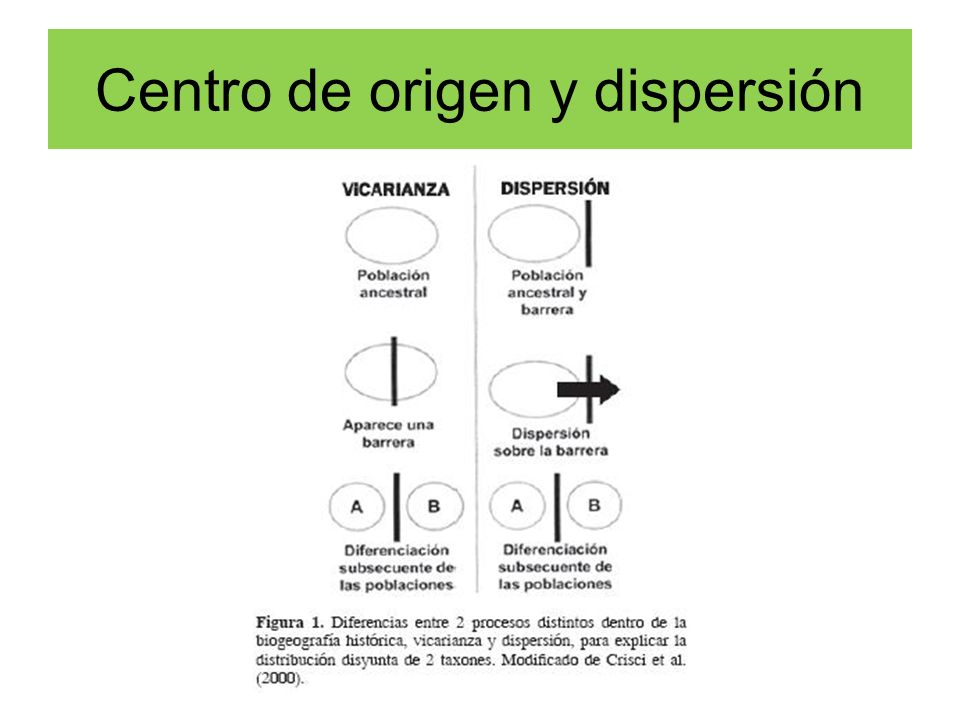 Centro de origen y dispersión

VICARIANZA

Población ancestral

Aparece una barrera

A

B

Diferenciación subsecuente de las poblaciones

DISPERSIÓN

Población ancestral y barrera

Dispersión sobre la barrera

A

B

Diferenciación subsecuente de las poblaciones

Figura 1. Diferencias entre 2 procesos distintos dentro de la biogeografía histórica, vicarianza y dispersión, para explicar la distribución disyunta de 2 taxones. Modificado de Crisci et al. (2000).